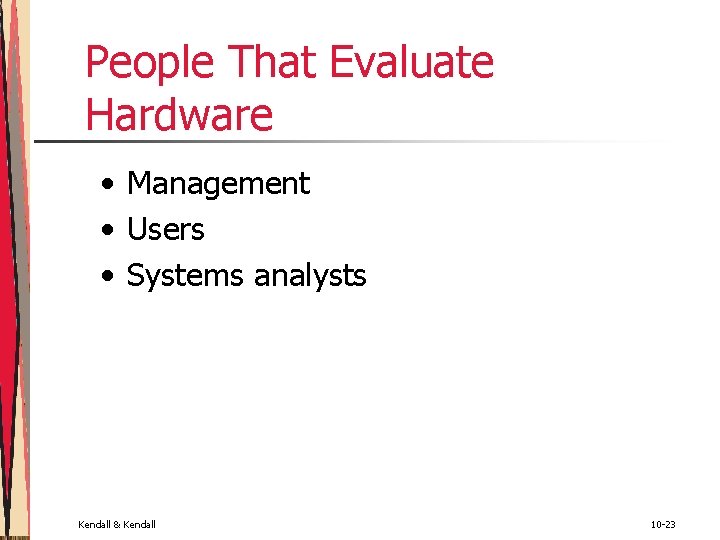 People That Evaluate Hardware

• Management
• Users
• Systems analysts

Kendall & Kendall

10-23